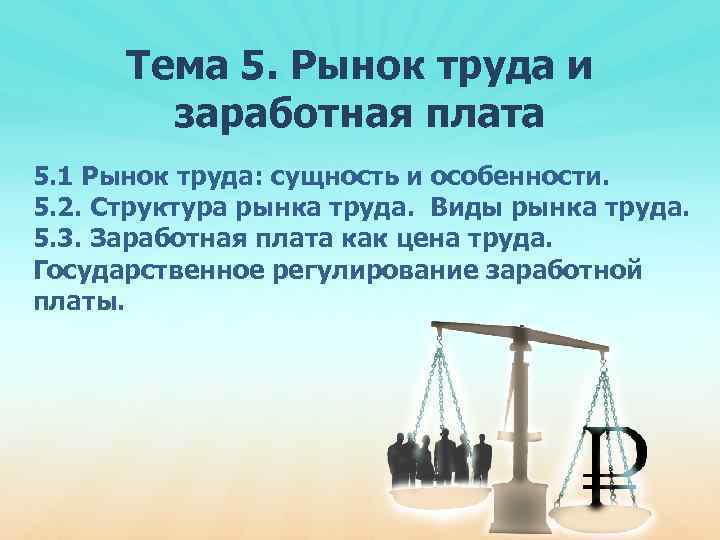 Тема 5. Рынок труда и заработная плата

5.1 Рынок труда: сущность и особенности.
5.2. Структура рынка труда. Виды рынка труда.
5.3. Заработная плата как цена труда. Государственное регулирование заработной платы.

₽